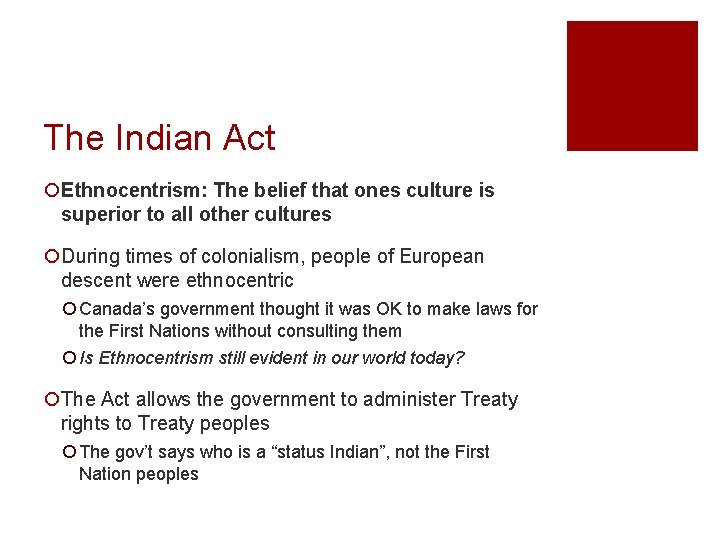 The Indian Act

Ethnocentrism: The belief that ones culture is superior to all other cultures

During times of colonialism, people of European descent were ethnocentric

Canada's government thought it was OK to make laws for the First Nations without consulting them

Is Ethnocentrism still evident in our world today?

The Act allows the government to administer Treaty rights to Treaty peoples

The gov't says who is a "status Indian", not the First Nation peoples